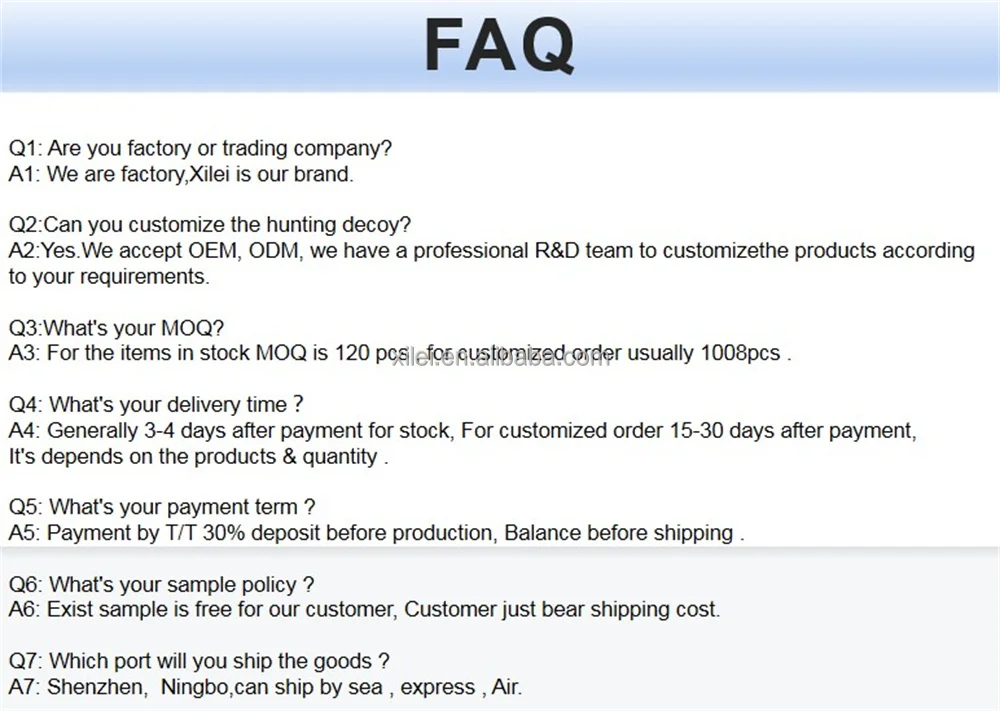 FAQ

Q1: Are you factory or trading company?
A1: We are factory,Xilei is our brand.

Q2:Can you customize the hunting decoy?
A2:Yes.We accept OEM, ODM, we have a professional R&D team to customizethe products according to your requirements.

Q3:What's your MOQ?
A3: For the items in stock MOQ is 120 pcs , for customized order usually 1008pcs .

xilei.en.alibaba.com

Q4: What's your delivery time ?
A4: Generally 3-4 days after payment for stock, For customized order 15-30 days after payment, It's depends on the products & quantity .

Q5: What's your payment term ?
A5: Payment by T/T 30% deposit before production, Balance before shipping .

Q6: What's your sample policy ?
A6: Exist sample is free for our customer, Customer just bear shipping cost.

Q7: Which port will you ship the goods ?
A7: Shenzhen, Ningbo,can ship by sea , express , Air.